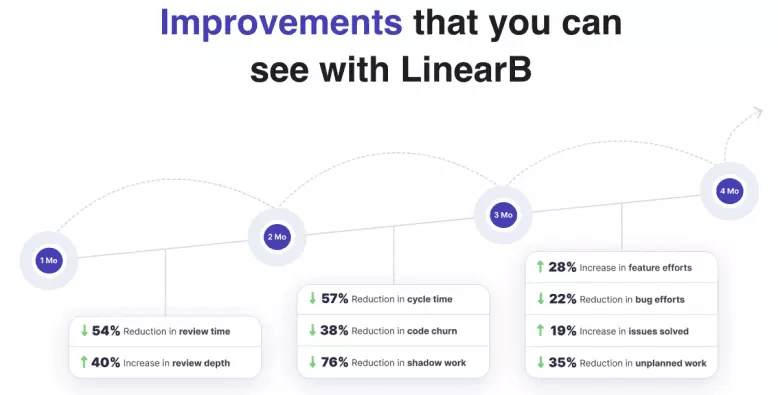 Improvements that you can see with LinearB

1 Mo

2 Mo

3 Mo

4 Mo

↓ 54% Reduction in review time
↑ 40% Increase in review depth

↓ 57% Reduction in cycle time
↓ 38% Reduction in code churn
↓ 76% Reduction in shadow work

↑ 28% Increase in feature efforts
↓ 22% Reduction in bug efforts
↑ 19% Increase in issues solved
↓ 35% Reduction in unplanned work